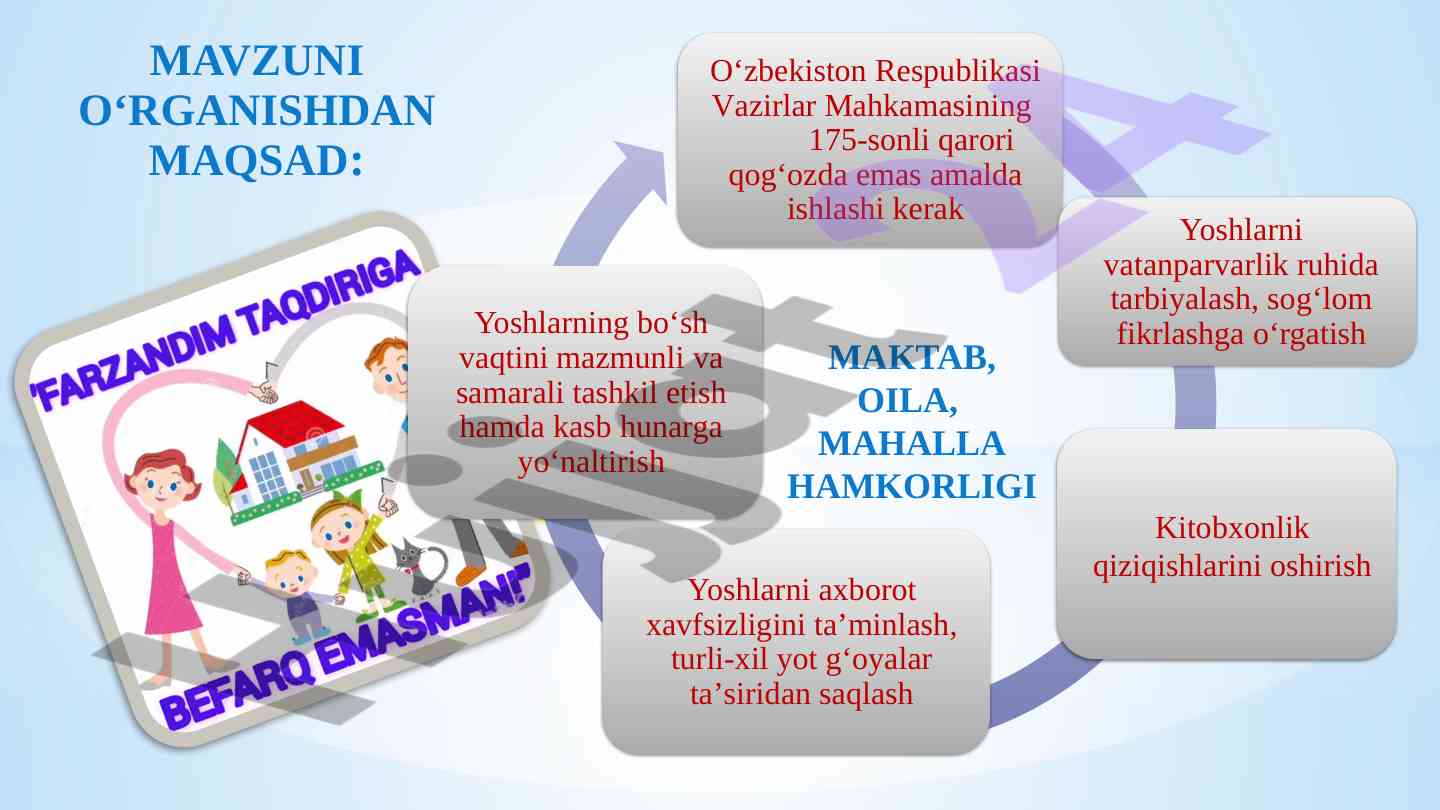 MAVZUNI O‘RGANISHDAN MAQSAD:

"FARZANDIM TAQDIRIGA BEFARQ EMASMAN!"

O‘zbekiston Respublikasi Vazirlar Mahkamasining 175-sonli qarori qog‘ozda emas amalda ishlashi kerak

Yoshlarni vatanparvarlik ruhida tarbiyalash, sog‘lom fikrlashga o‘rgatish

Yoshlarning bo‘sh vaqtini mazmunli va samarali tashkil etish hamda kasb hunarga yo‘naltirish

MAKTAB, OILA, MAHALLA HAMKORLIGI

Kitobxonlik qiziqishlarini oshirish

Yoshlarni axborot xavfsizligini ta’minlash, turli-xil yot g‘oyalar ta’siridan saqlash